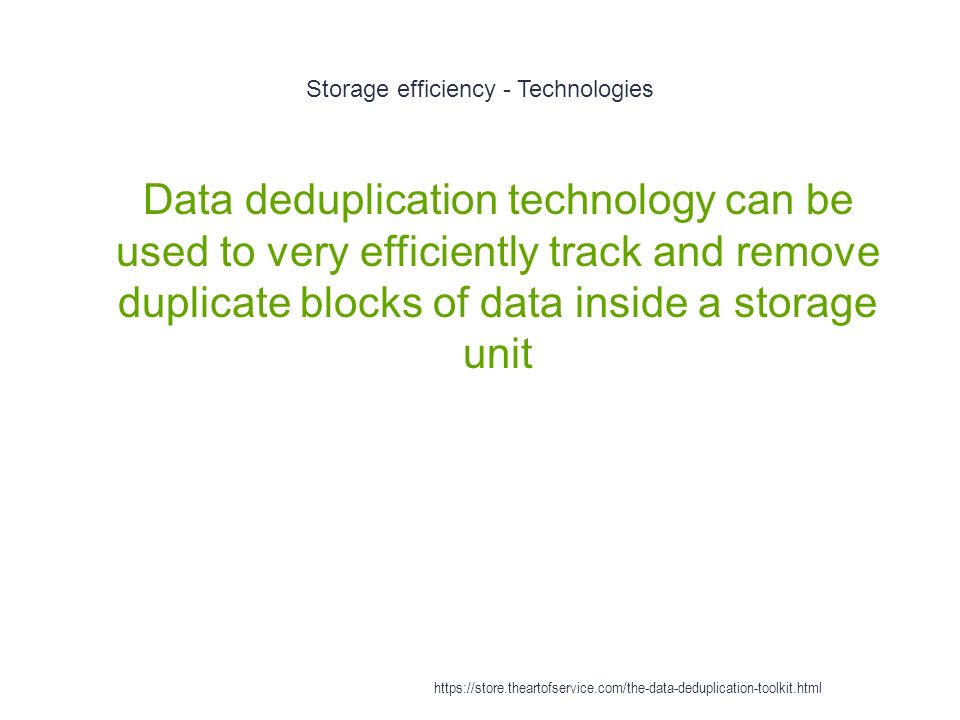 Storage efficiency - Technologies

Data deduplication technology can be used to very efficiently track and remove duplicate blocks of data inside a storage unit

https://store.theartofservice.com/the-data-deduplication-toolkit.html